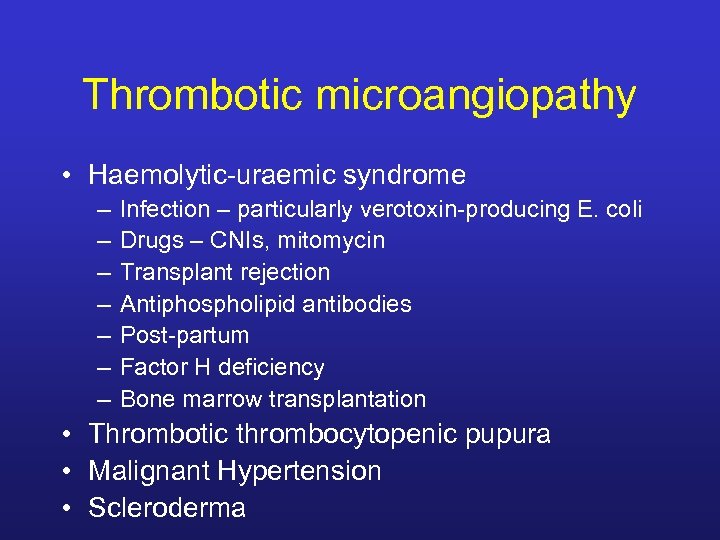 Thrombotic microangiopathy

• Haemolytic-uraemic syndrome
– Infection – particularly verotoxin-producing E. coli
– Drugs – CNIs, mitomycin
– Transplant rejection
– Antiphospholipid antibodies
– Post-partum
– Factor H deficiency
– Bone marrow transplantation
• Thrombotic thrombocytopenic pupura
• Malignant Hypertension
• Scleroderma